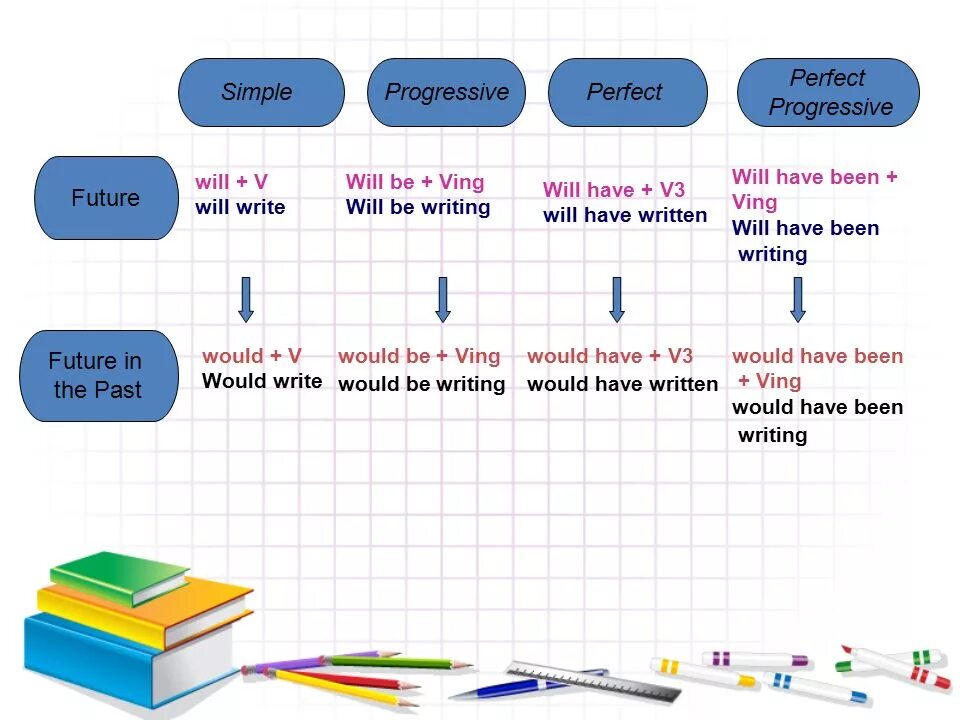 |  | Simple | Progressive | Perfect | Perfect Progressive |
|---|---|---|---|---|
| Future | will + V will write | Will be + Ving Will be writing | Will have + V3 will have written | Will have been + Ving Will have been writing |
| Future in the Past | would + V Would write | would be + Ving would be writing | would have + V3 would have written | would have been + Ving would have been writing |